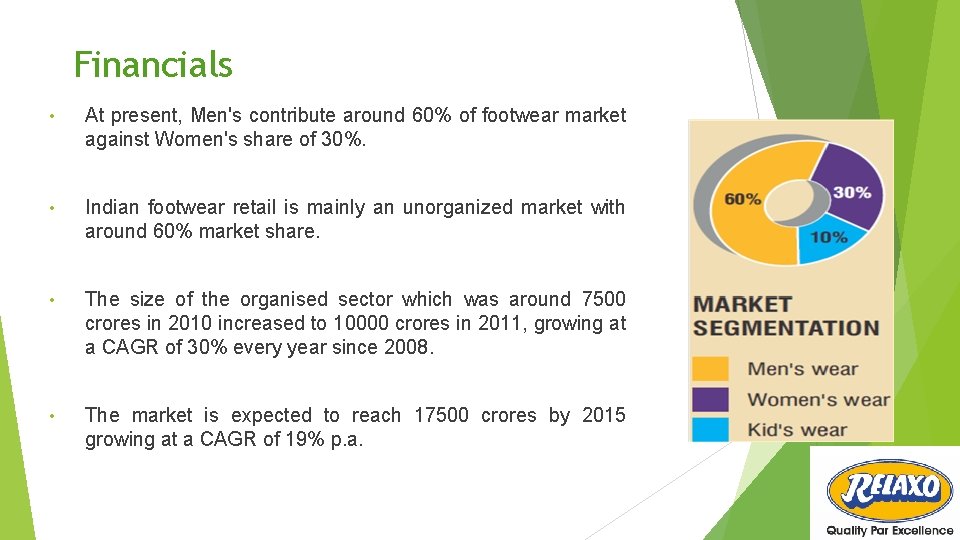 Financials

• At present, Men's contribute around 60% of footwear market against Women's share of 30%.

• Indian footwear retail is mainly an unorganized market with around 60% market share.

• The size of the organised sector which was around 7500 crores in 2010 increased to 10000 crores in 2011, growing at a CAGR of 30% every year since 2008.

• The market is expected to reach 17500 crores by 2015 growing at a CAGR of 19% p.a.

60%
30%
10%

MARKET SEGMENTATION

Men's wear
Women's wear
Kid's wear

RELAXO
Quality Par Excellence